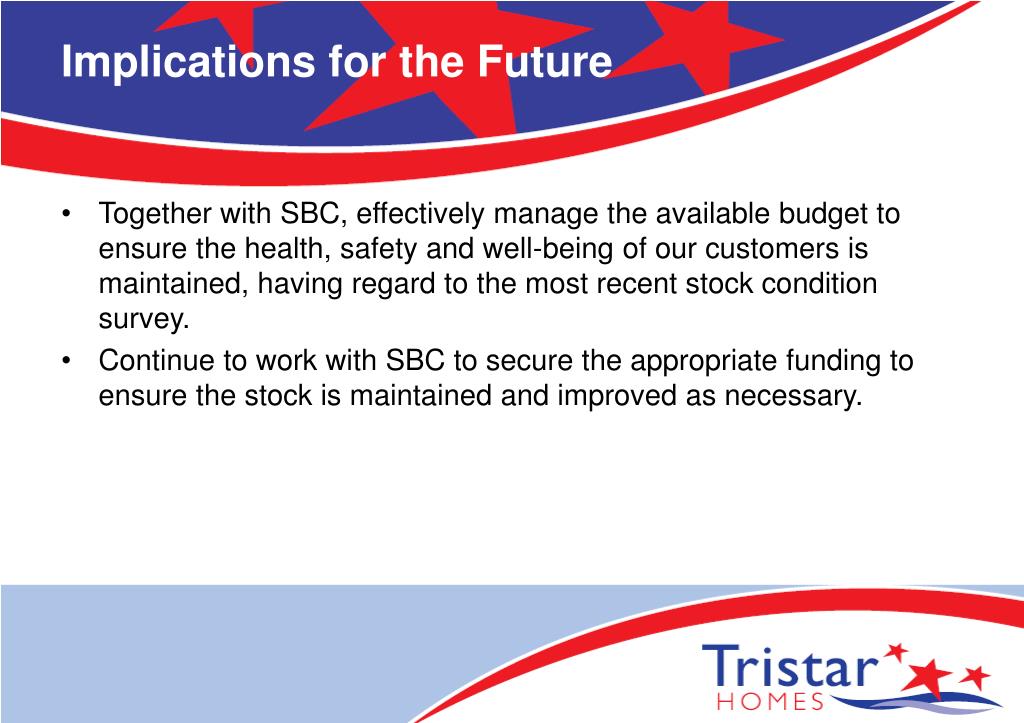 Implications for the Future

• Together with SBC, effectively manage the available budget to ensure the health, safety and well-being of our customers is maintained, having regard to the most recent stock condition survey.
• Continue to work with SBC to secure the appropriate funding to ensure the stock is maintained and improved as necessary.

Tristar
HOMES